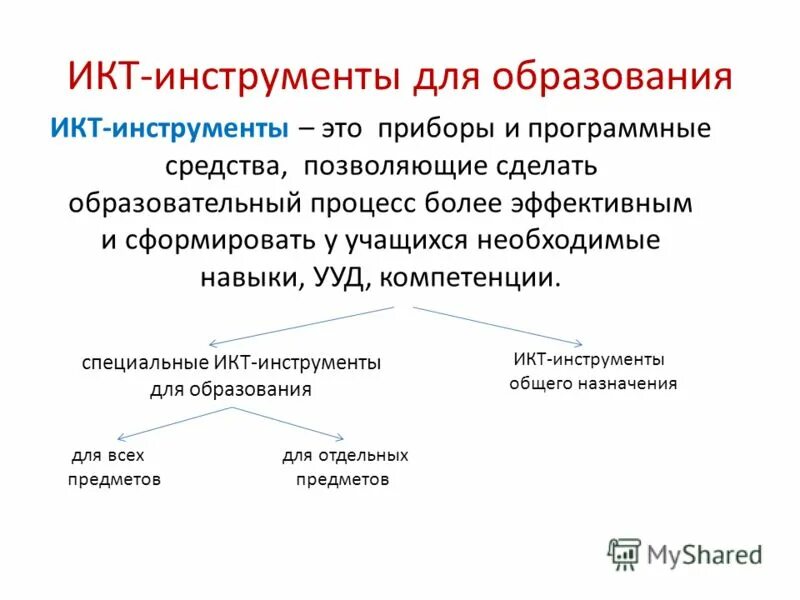 ИКТ-инструменты для образования

ИКТ-инструменты – это приборы и программные средства, позволяющие сделать образовательный процесс более эффективным и сформировать у учащихся необходимые навыки, УУД, компетенции.

специальные ИКТ-инструменты для образования

ИКТ-инструменты общего назначения

для всех предметов

для отдельных предметов

MyShared